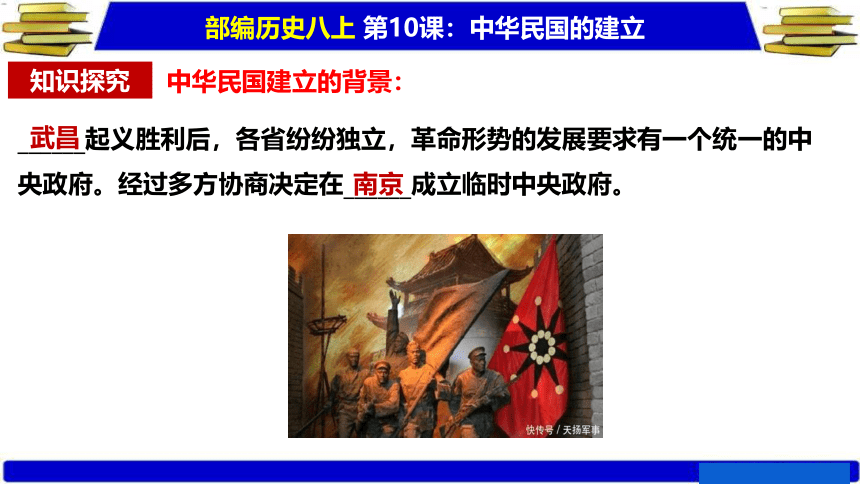 部编历史八上 第10课：中华民国的建立

知识探究

中华民国建立的背景：

武昌起义胜利后，各省纷纷独立，革命形势的发展要求有一个统一的中央政府。经过多方协商决定在南京成立临时中央政府。

快传号 / 天扬军事